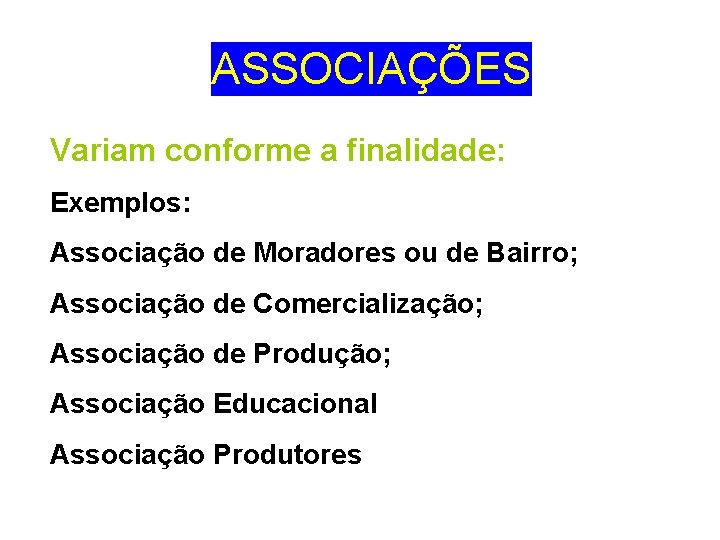 ASSOCIAÇÕES

Variam conforme a finalidade:

Exemplos:

Associação de Moradores ou de Bairro;

Associação de Comercialização;

Associação de Produção;

Associação Educacional

Associação Produtores